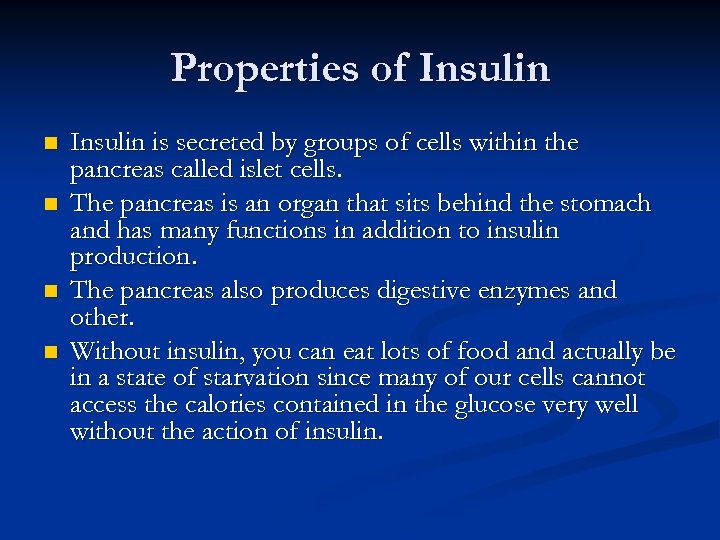 Properties of Insulin

- Insulin is secreted by groups of cells within the pancreas called islet cells.
- The pancreas is an organ that sits behind the stomach and has many functions in addition to insulin production.
- The pancreas also produces digestive enzymes and other.
- Without insulin, you can eat lots of food and actually be in a state of starvation since many of our cells cannot access the calories contained in the glucose very well without the action of insulin.